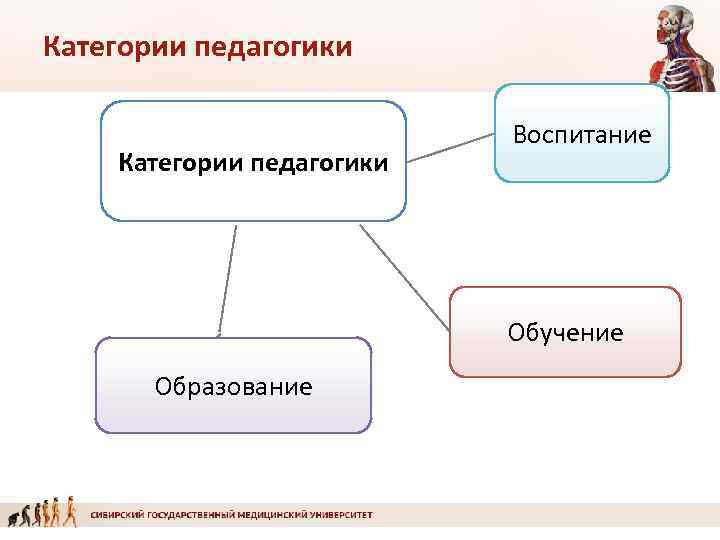 Категории педагогики

Категории педагогики

Воспитание

Обучение

Образование

СИБИРСКИЙ ГОСУДАРСТВЕННЫЙ МЕДИЦИНСКИЙ УНИВЕРСИТЕТ